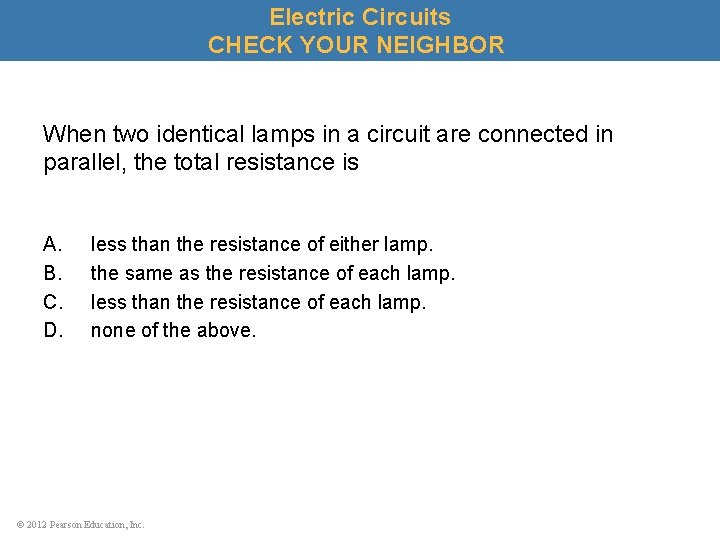 Electric Circuits
CHECK YOUR NEIGHBOR

When two identical lamps in a circuit are connected in parallel, the total resistance is

A. less than the resistance of either lamp.
B. the same as the resistance of each lamp.
C. less than the resistance of each lamp.
D. none of the above.

© 2012 Pearson Education, Inc.